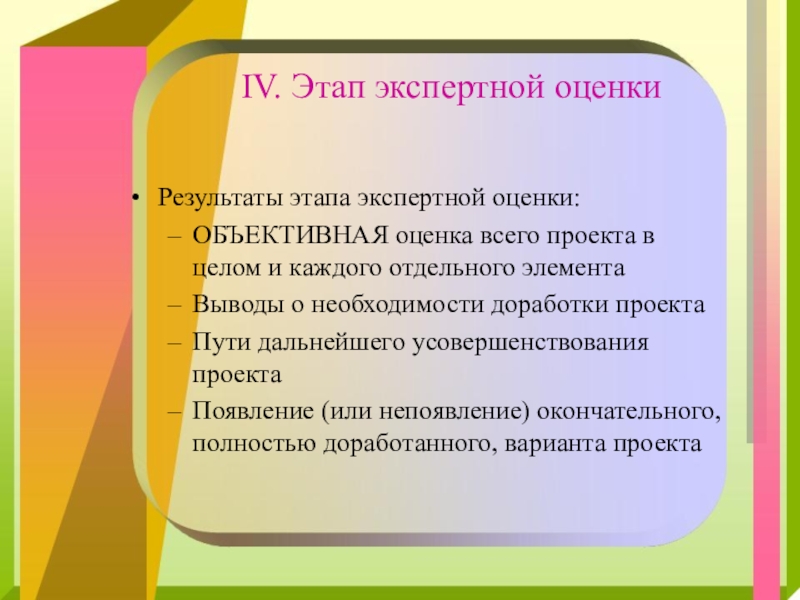 IV. Этап экспертной оценки

• Результаты этапа экспертной оценки:
– ОБЪЕКТИВНАЯ оценка всего проекта в целом и каждого отдельного элемента
– Выводы о необходимости доработки проекта
– Пути дальнейшего усовершенствования проекта
– Появление (или непоявление) окончательного, полностью доработанного, варианта проекта